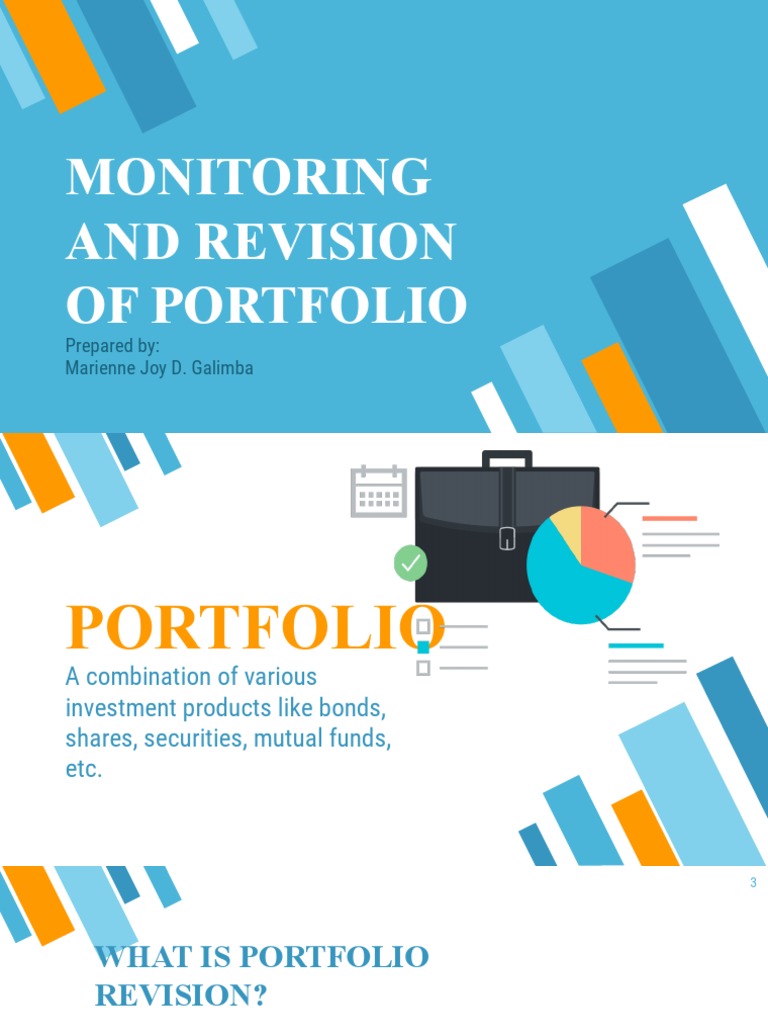 MONITORING AND REVISION OF PORTFOLIO

Prepared by:
Marienne Joy D. Galimba

PORTFOLIO

A combination of various investment products like bonds, shares, securities, mutual funds, etc.

3

WHAT IS PORTFOLIO REVISION?